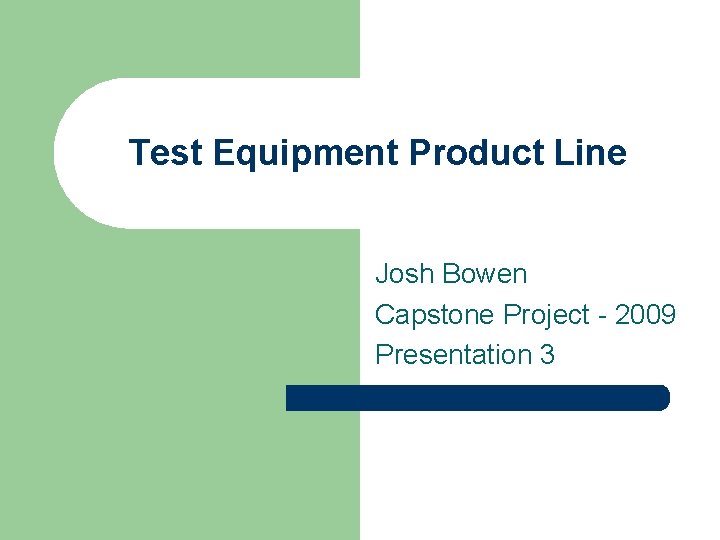 Test Equipment Product Line

Josh Bowen
Capstone Project - 2009
Presentation 3